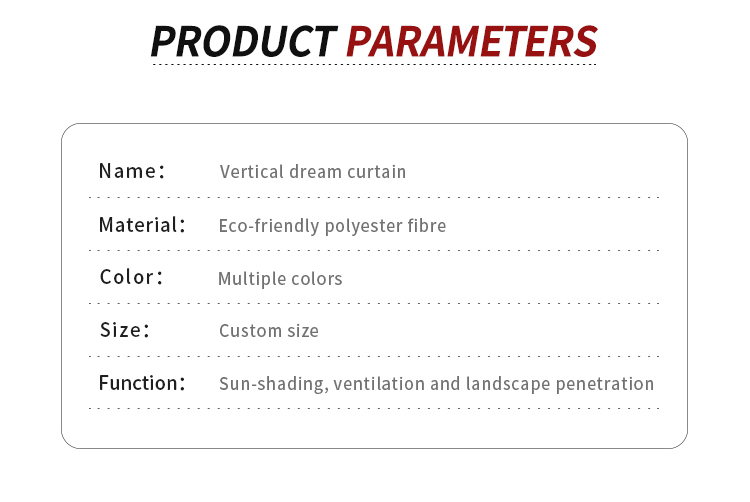 PRODUCT PARAMETERS

Name: Vertical dream curtain

Material: Eco-friendly polyester fibre

Color: Multiple colors

Size: Custom size

Function: Sun-shading, ventilation and landscape penetration